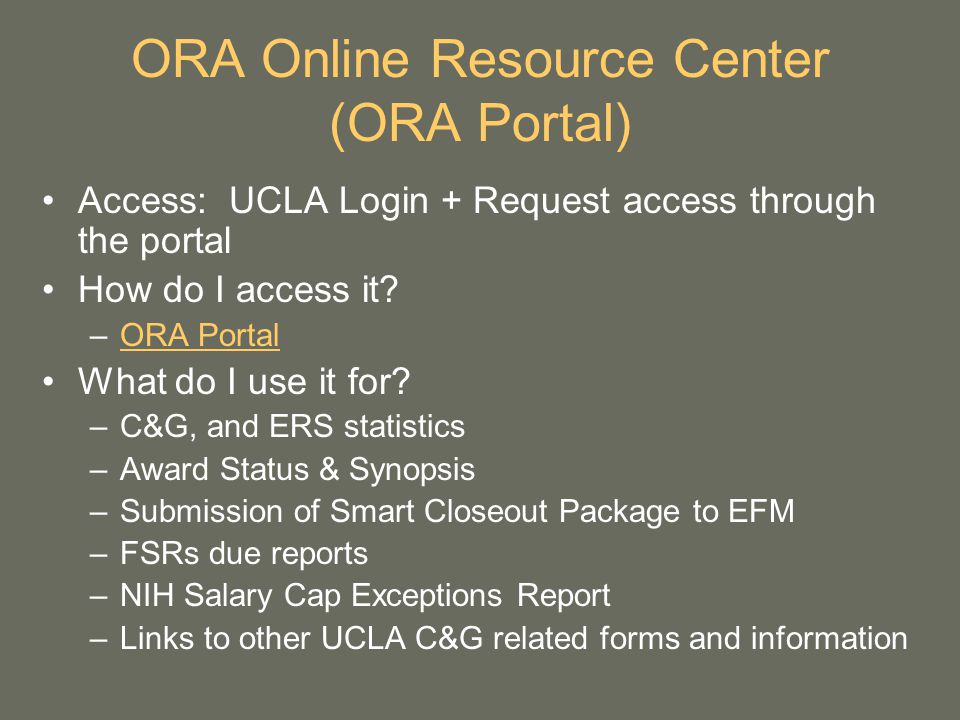 ORA Online Resource Center (ORA Portal)

• Access: UCLA Login + Request access through the portal
• How do I access it?
– ORA Portal
• What do I use it for?
– C&G, and ERS statistics
– Award Status & Synopsis
– Submission of Smart Closeout Package to EFM
– FSRs due reports
– NIH Salary Cap Exceptions Report
– Links to other UCLA C&G related forms and information